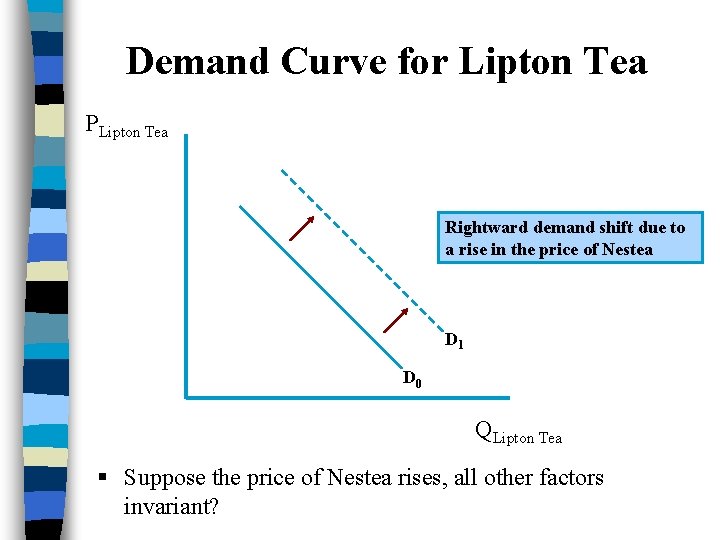 Demand Curve for Lipton Tea

$P_{\text{Lipton Tea}}$

Rightward demand shift due to a rise in the price of Nestea

$D_1$

$D_0$

$Q_{\text{Lipton Tea}}$

▪ Suppose the price of Nestea rises, all other factors invariant?